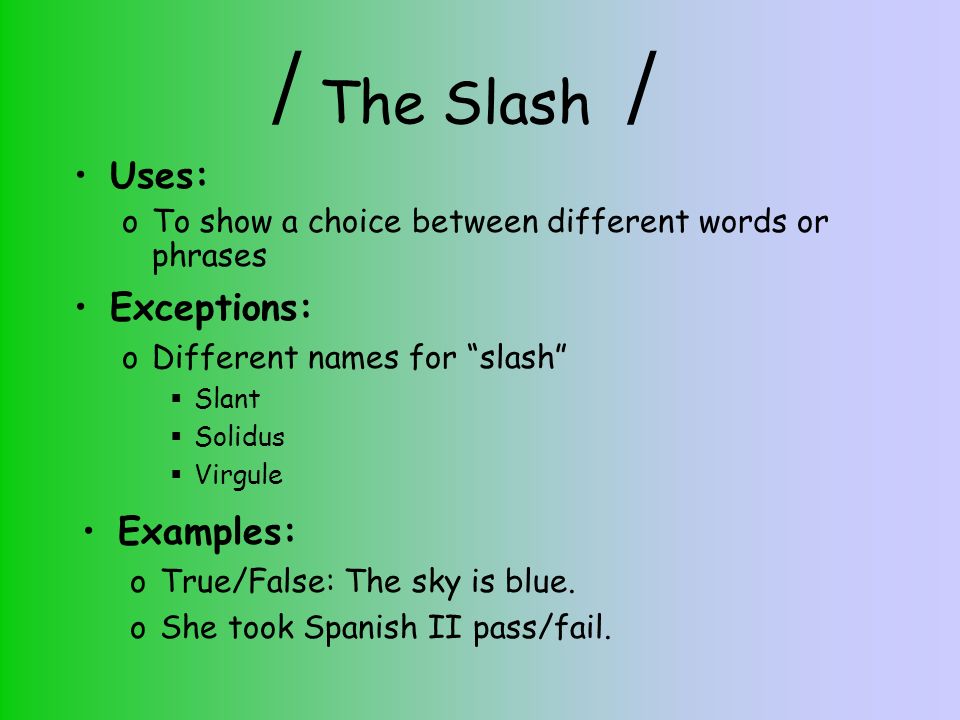 / The Slash /

• Uses:
o To show a choice between different words or phrases

• Exceptions:
o Different names for “slash”
▪ Slant
▪ Solidus
▪ Virgule

• Examples:
o True/False: The sky is blue.
o She took Spanish II pass/fail.